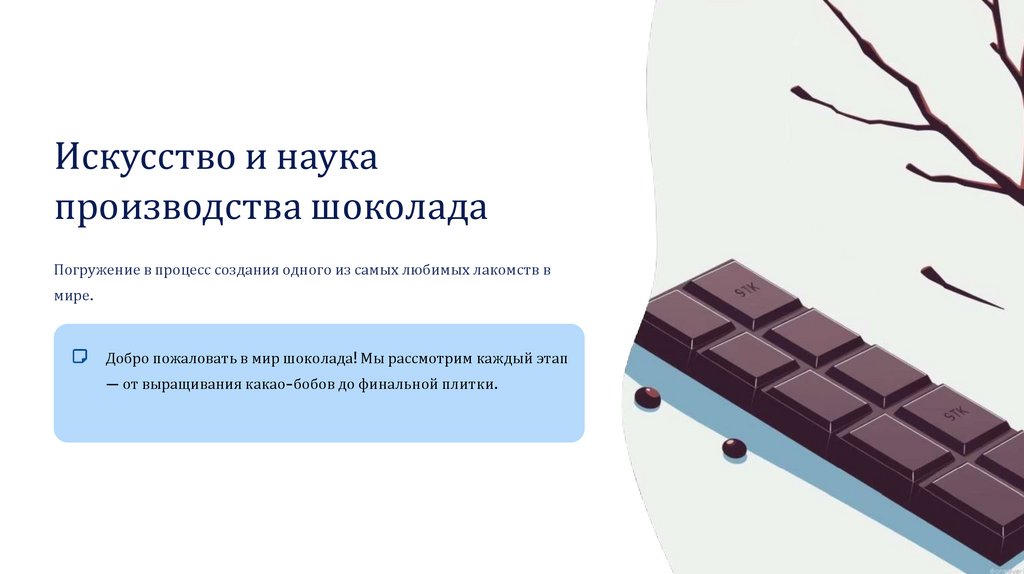 Искусство и наука производства шоколада

Погружение в процесс создания одного из самых любимых лакомств в мире.

Добро пожаловать в мир шоколада! Мы рассмотрим каждый этап — от выращивания какао-бобов до финальной плитки.

STK

STK